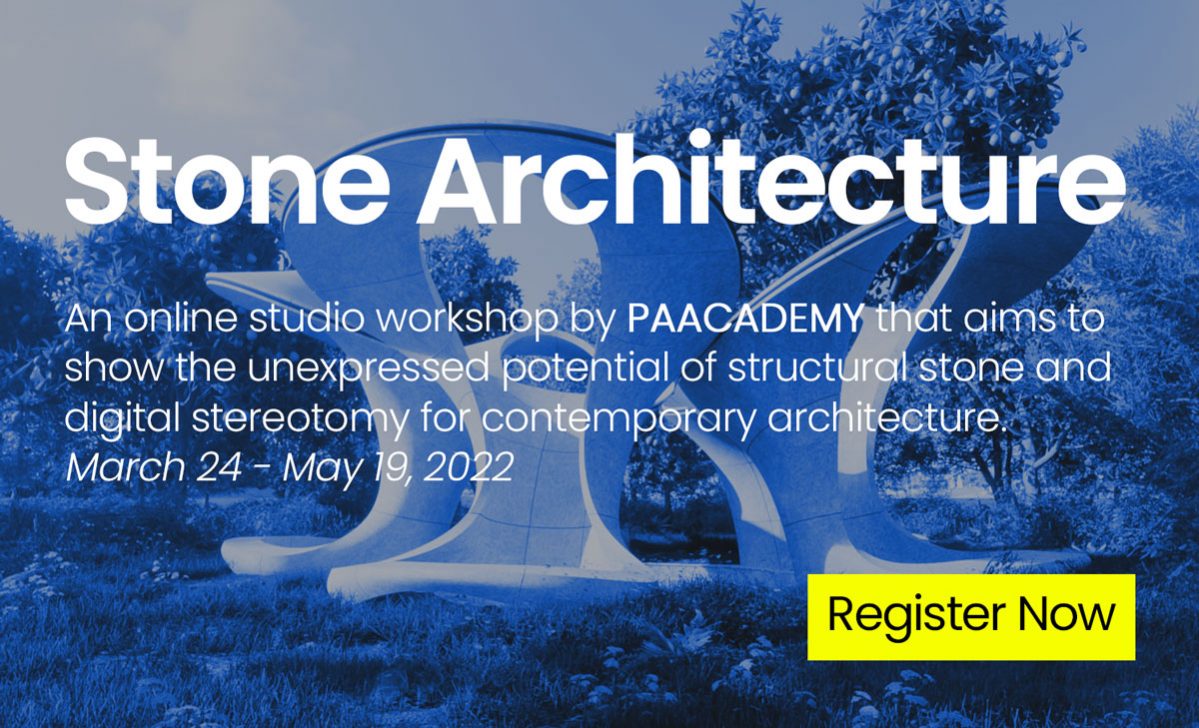 Stone Architecture

An online studio workshop by PAACADEMY that aims to show the unexpressed potential of structural stone and digital stereotomy for contemporary architecture.
March 24 - May 19, 2022

Register Now